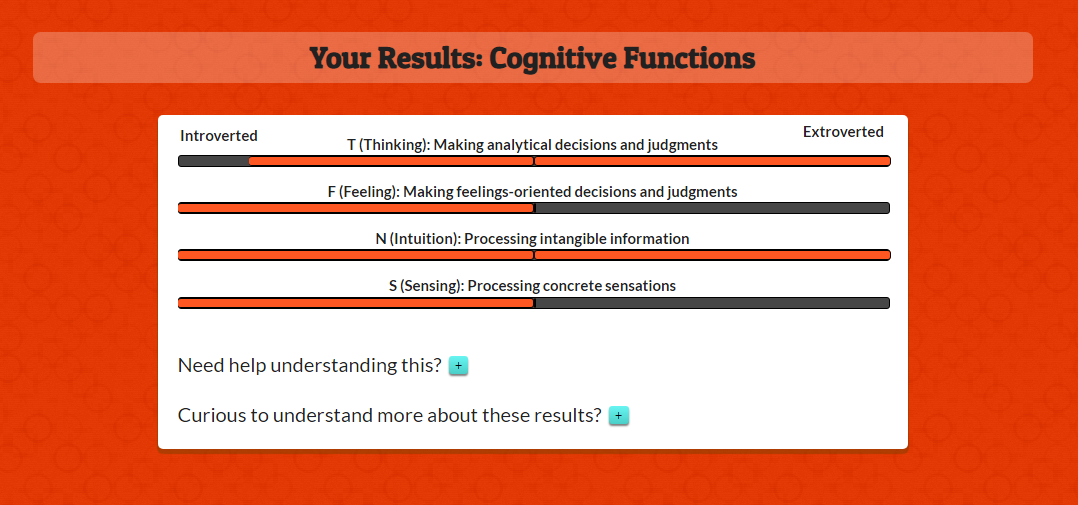 Your Results: Cognitive Functions

Introverted

Extroverted

T (Thinking): Making analytical decisions and judgments

F (Feeling): Making feelings-oriented decisions and judgments

N (Intuition): Processing intangible information

S (Sensing): Processing concrete sensations

Need help understanding this? +

Curious to understand more about these results? +